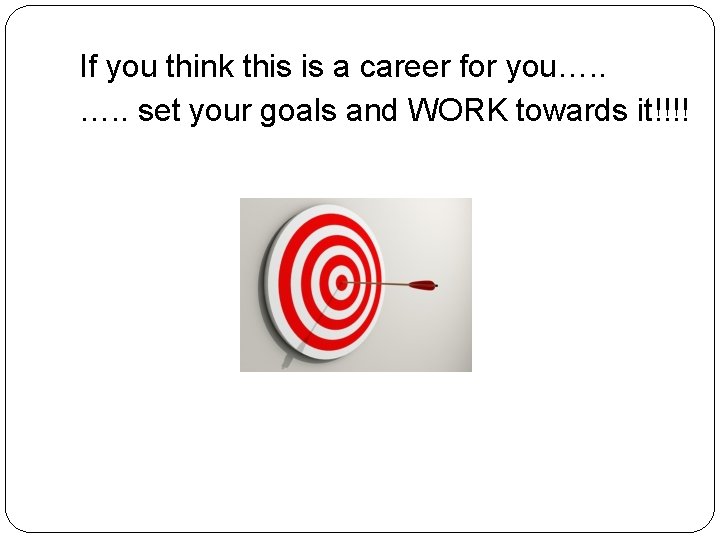 If you think this is a career for you…..
….. set your goals and WORK towards it!!!!